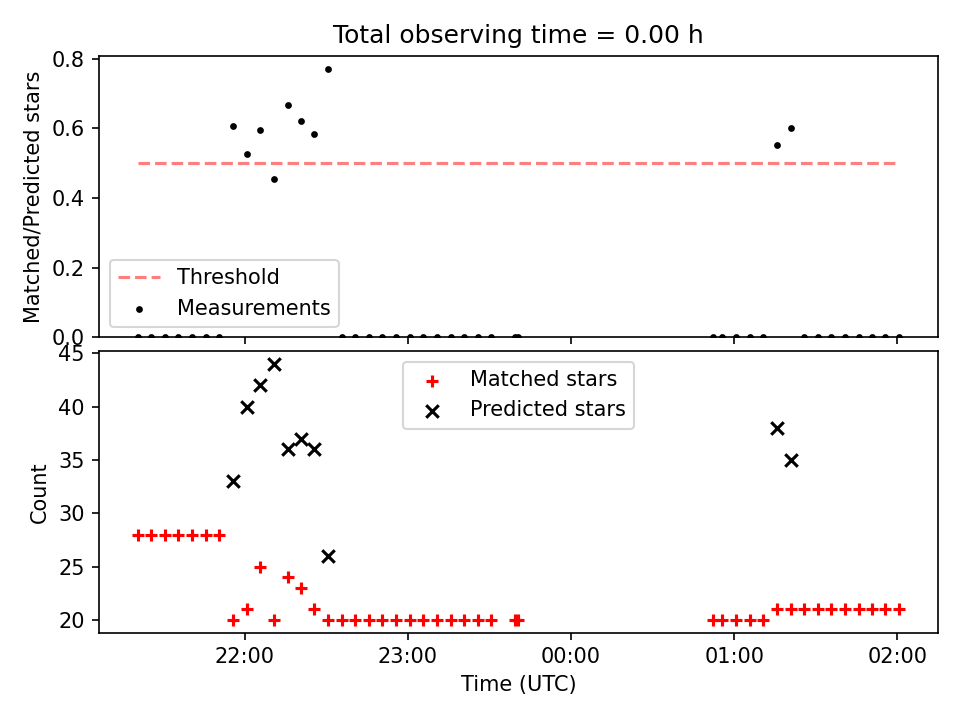 Total observing time = 0.00 h

Matched/Predicted stars

0.8
0.6
0.4
0.2
0.0

Threshold
Measurements

Count

45
40
35
30
25
20

Matched stars
Predicted stars

22:00
23:00
00:00
01:00
02:00

Time (UTC)